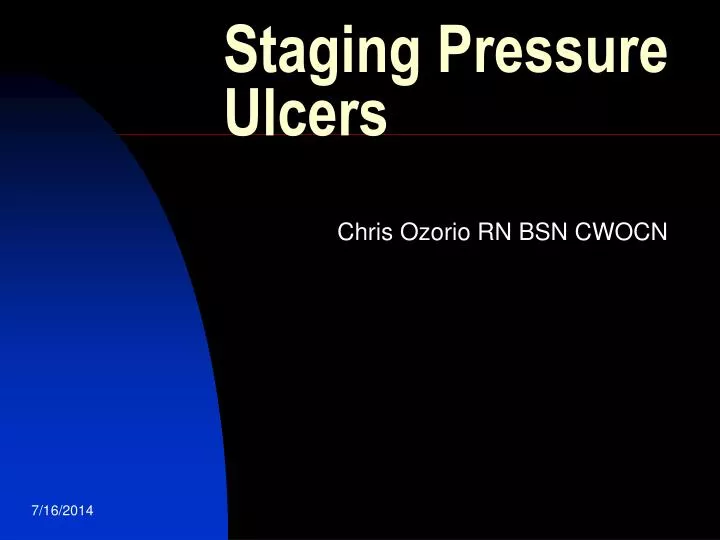 Staging Pressure Ulcers

Chris Ozorio RN BSN CWOCN

7/16/2014